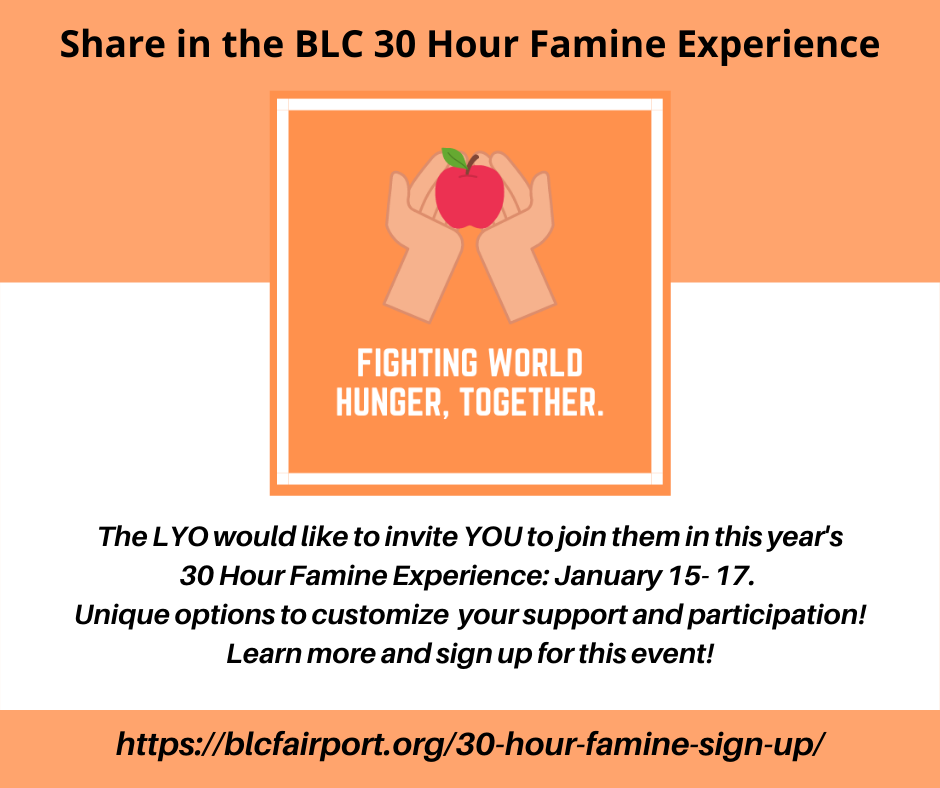 Share in the BLC 30 Hour Famine Experience

FIGHTING WORLD HUNGER, TOGETHER.

The LYO would like to invite YOU to join them in this year's 30 Hour Famine Experience: January 15- 17.
Unique options to customize your support and participation!
Learn more and sign up for this event!

https://blcfairport.org/30-hour-famine-sign-up/